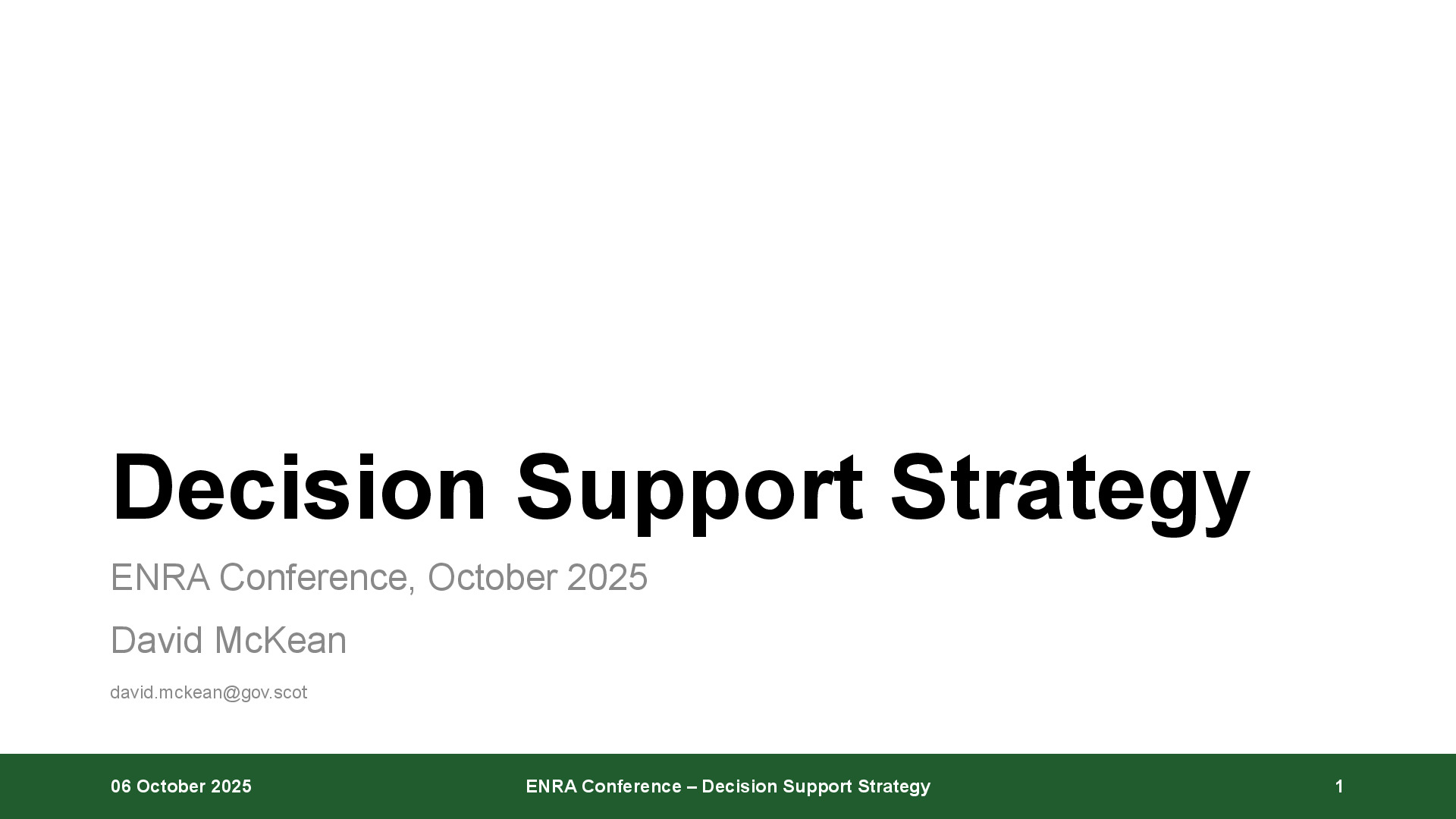 Decision Support Strategy

ENRA Conference, October 2025

David McKean

david.mckean@gov.scot

06 October 2025

ENRA Conference – Decision Support Strategy

1